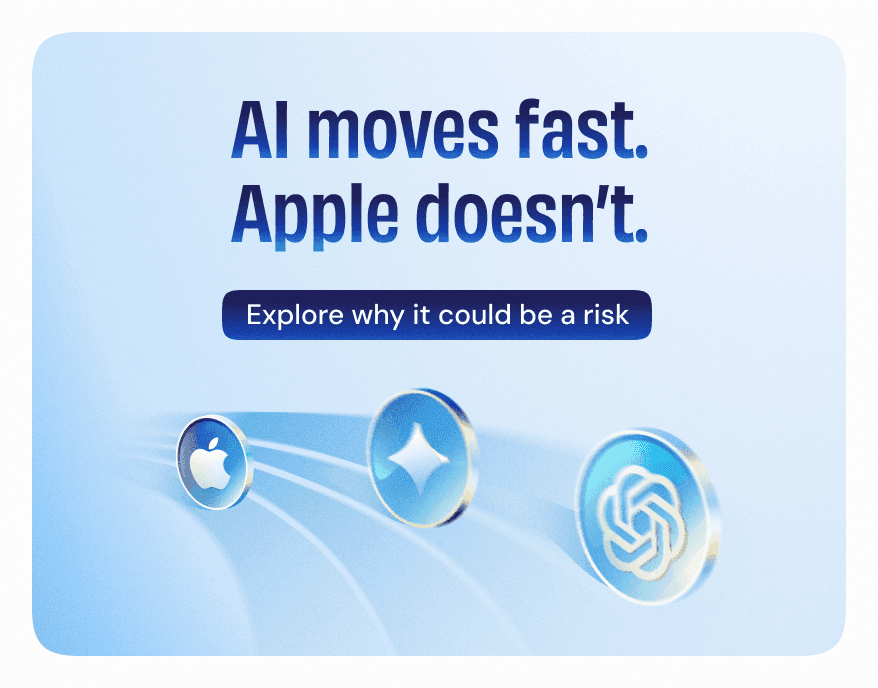 AI moves fast.
Apple doesn't.

Explore why it could be a risk